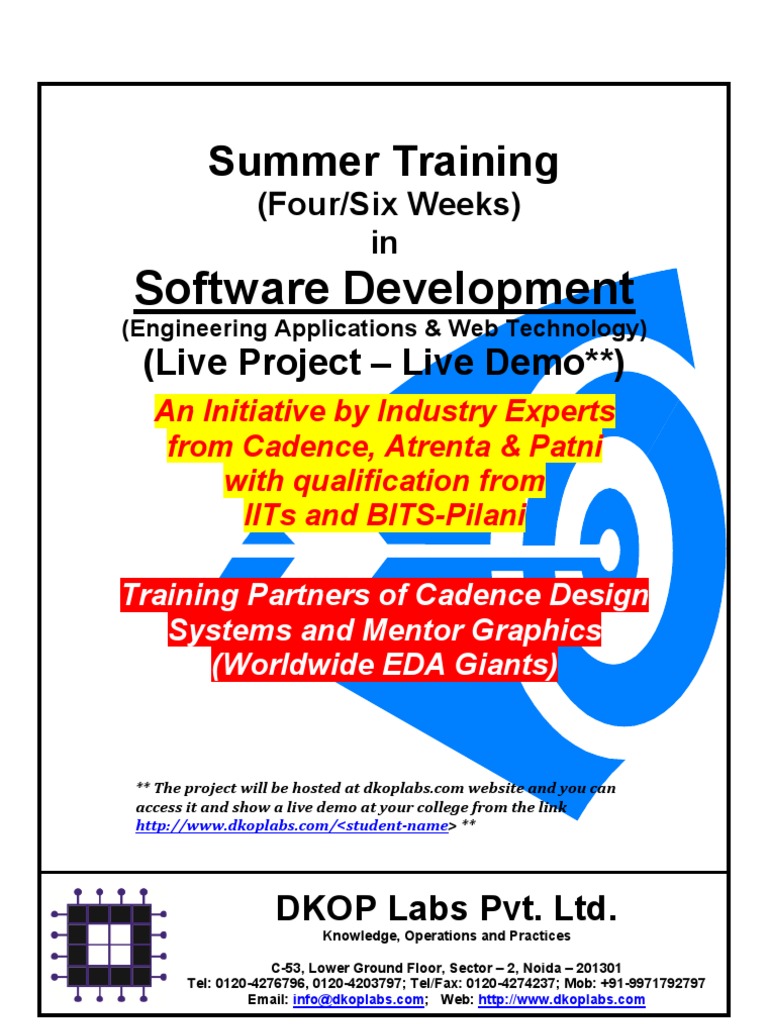 Summer Training
(Four/Six Weeks)
in
Software Development
(Engineering Applications & Web Technology)
(Live Project – Live Demo**)

An Initiative by Industry Experts from Cadence, Atrenta & Patni with qualification from IITs and BITS-Pilani

Training Partners of Cadence Design Systems and Mentor Graphics (Worldwide EDA Giants)

** The project will be hosted at dkoplabs.com website and you can access it and show a live demo at your college from the link http://www.dkoplabs.com/<student-name> **

DKOP Labs Pvt. Ltd.
Knowledge, Operations and Practices

C-53, Lower Ground Floor, Sector – 2, Noida – 201301
Tel: 0120-4276796, 0120-4203797; Tel/Fax: 0120-4274237; Mob: +91-9971792797
Email: info@dkoplabs.com; Web: http://www.dkoplabs.com